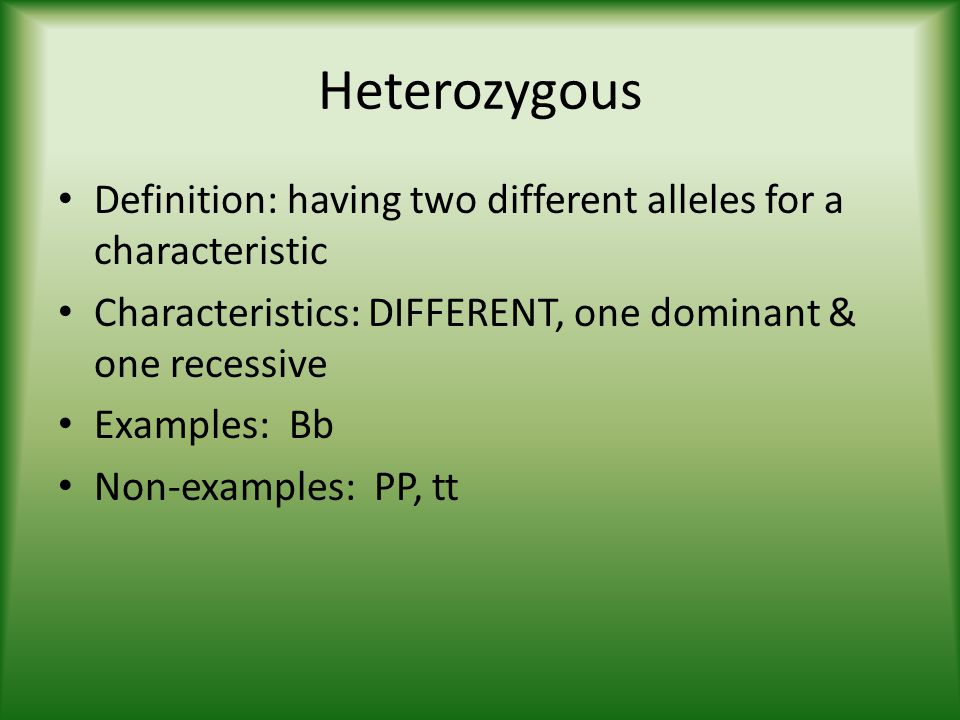 Heterozygous

• Definition: having two different alleles for a characteristic
• Characteristics: DIFFERENT, one dominant & one recessive
• Examples: Bb
• Non-examples: PP, tt